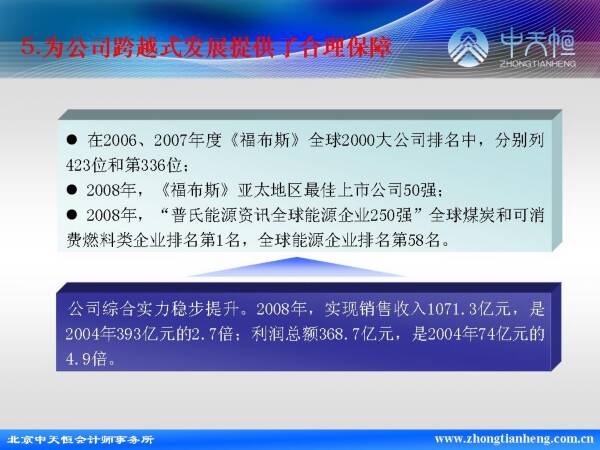 5.为公司跨越式发展提供了合理保障

中天恒
ZHONGTIANHENG

● 在2006、2007年度《福布斯》全球2000大公司排名中，分别列423位和第336位；
● 2008年，《福布斯》亚太地区最佳上市公司50强；
● 2008年，“普氏能源资讯全球能源企业250强”全球煤炭和可消费燃料类企业排名第1名，全球能源企业排名第58名。

公司综合实力稳步提升。2008年，实现销售收入1071.3亿元，是2004年393亿元的2.7倍；利润总额368.7亿元，是2004年74亿元的4.9倍。

北京中天恒会计师事务所
www.zhongtianheng.com.cn